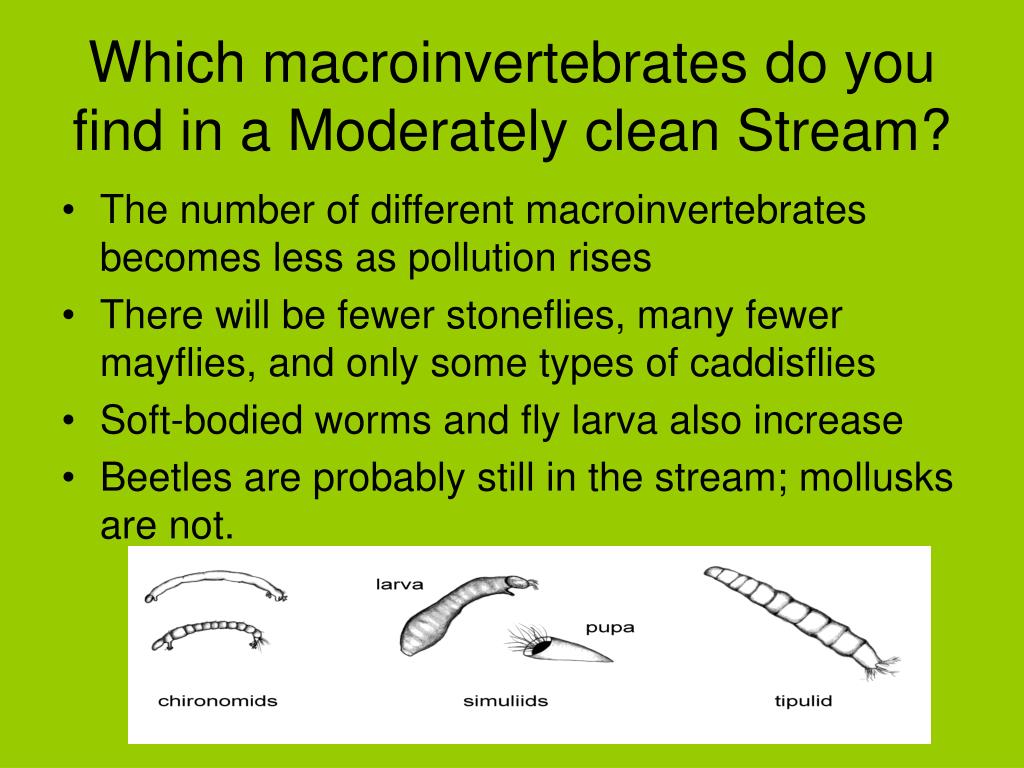 Which macroinvertebrates do you find in a Moderately clean Stream?

• The number of different macroinvertebrates becomes less as pollution rises
• There will be fewer stoneflies, many fewer mayflies, and only some types of caddisflies
• Soft-bodied worms and fly larva also increase
• Beetles are probably still in the stream; mollusks are not.

larva
pupa
chironomids
simuliids
tipulid